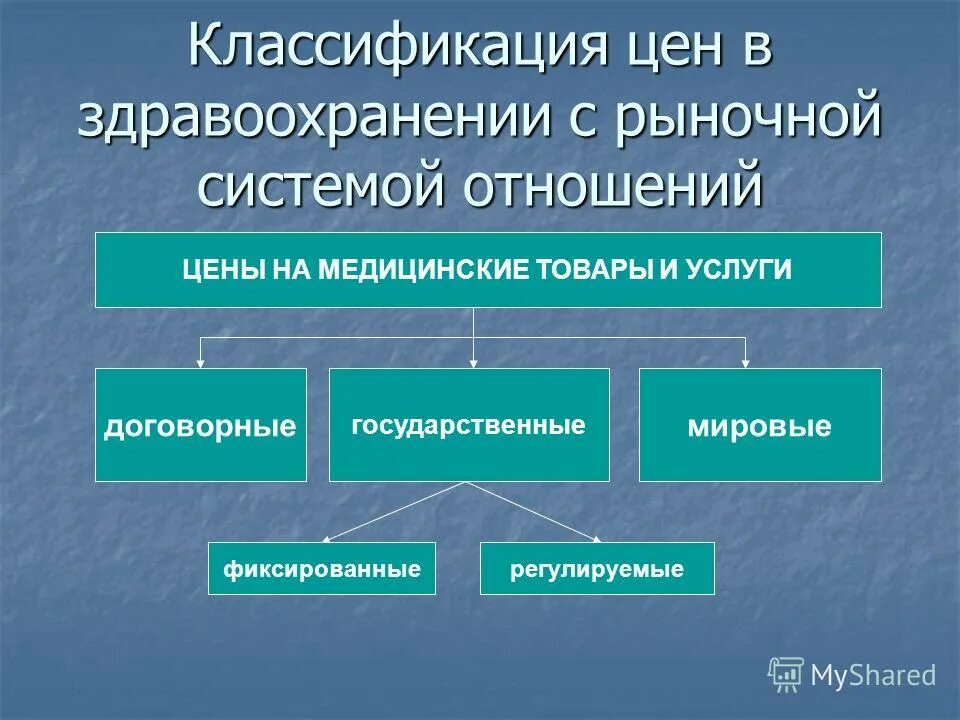 Классификация цен в здравоохранении с рыночной системой отношений

ЦЕНЫ НА МЕДИЦИНСКИЕ ТОВАРЫ И УСЛУГИ

договорные

государственные

мировые

фиксированные

регулируемые

MyShared